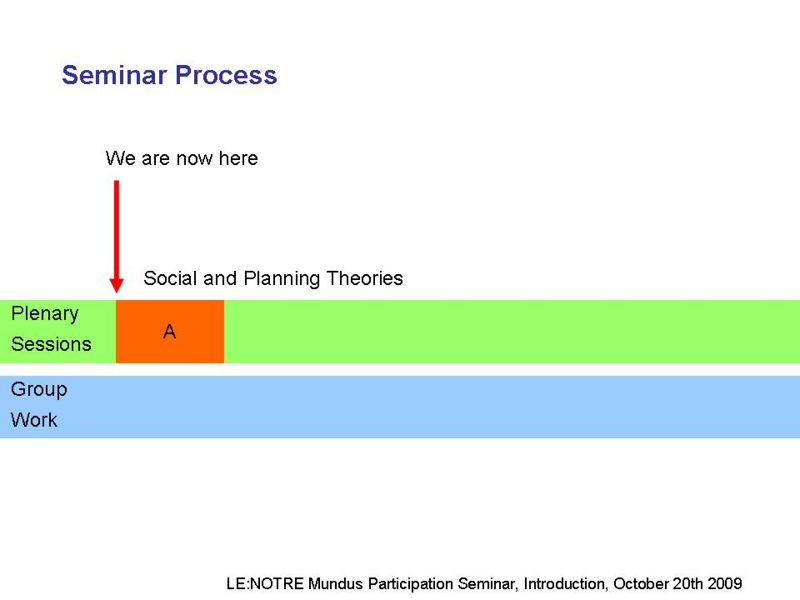 Seminar Process

We are now here

Social and Planning Theories

Plenary Sessions

A

Group Work

LE:NOTRE Mundus Participation Seminar, Introduction, October 20th 2009